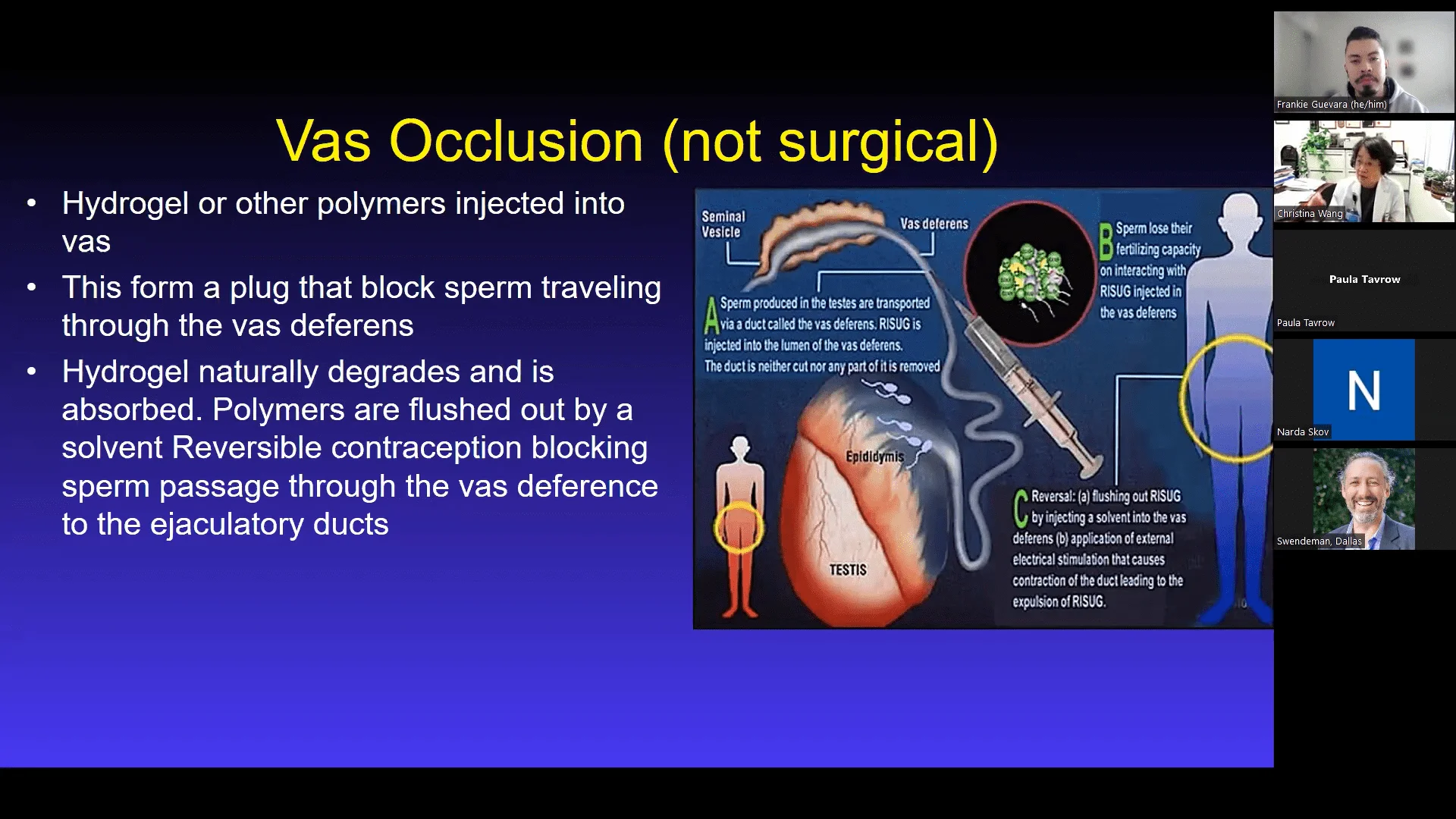 Vas Occlusion (not surgical)

• Hydrogel or other polymers injected into vas
• This form a plug that block sperm traveling through the vas deferens
• Hydrogel naturally degrades and is absorbed. Polymers are flushed out by a solvent Reversible contraception blocking sperm passage through the vas deference to the ejaculatory ducts

Seminal Vesicle

Vas deferens

A Sperm produced in the testes are transported via a duct called the vas deferens. RISUG is injected into the lumen of the vas deferens. The duct is neither cut nor any part of it is removed

B Sperm lose their fertilizing capacity on interacting with RISUG injected in the vas deferens

Epididymis

TESTIS

C Reversal: (a) flushing out RISUG by injecting a solvent into the vas deferens (b) application of external electrical stimulation that causes contraction of the duct leading to the expulsion of RISUG.

Frankie Guevara (he/him)

Christina Wang

Paula Tavrow

Paula Tavrow

N

Narda Skov

Swendeman, Dallas